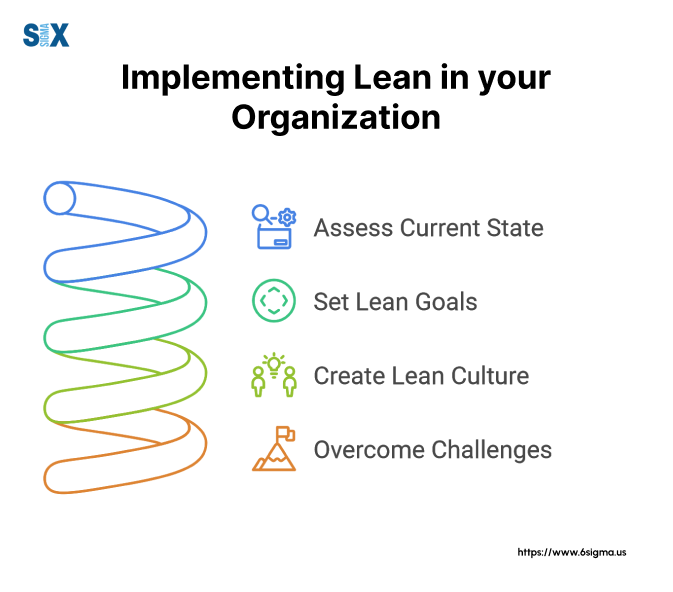 SIX SIGMA

Implementing Lean in your Organization

Assess Current State

Set Lean Goals

Create Lean Culture

Overcome Challenges

https://www.6sigma.us